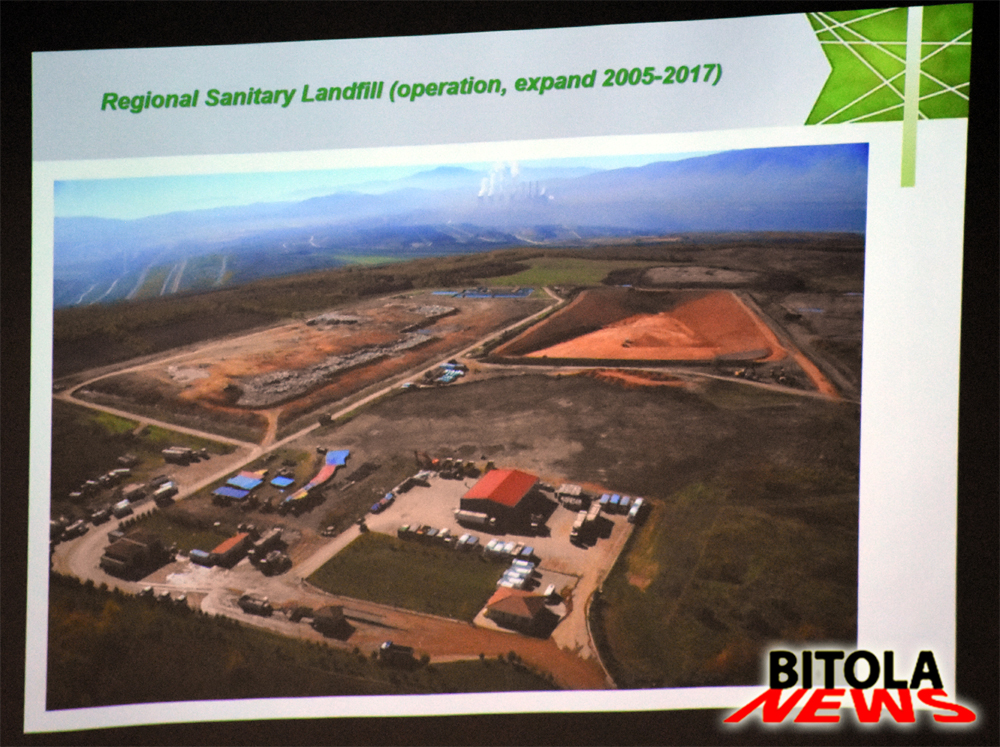 Regional Sanitary Landfill (operation, expand 2005-2017)

BITOLA NEWS